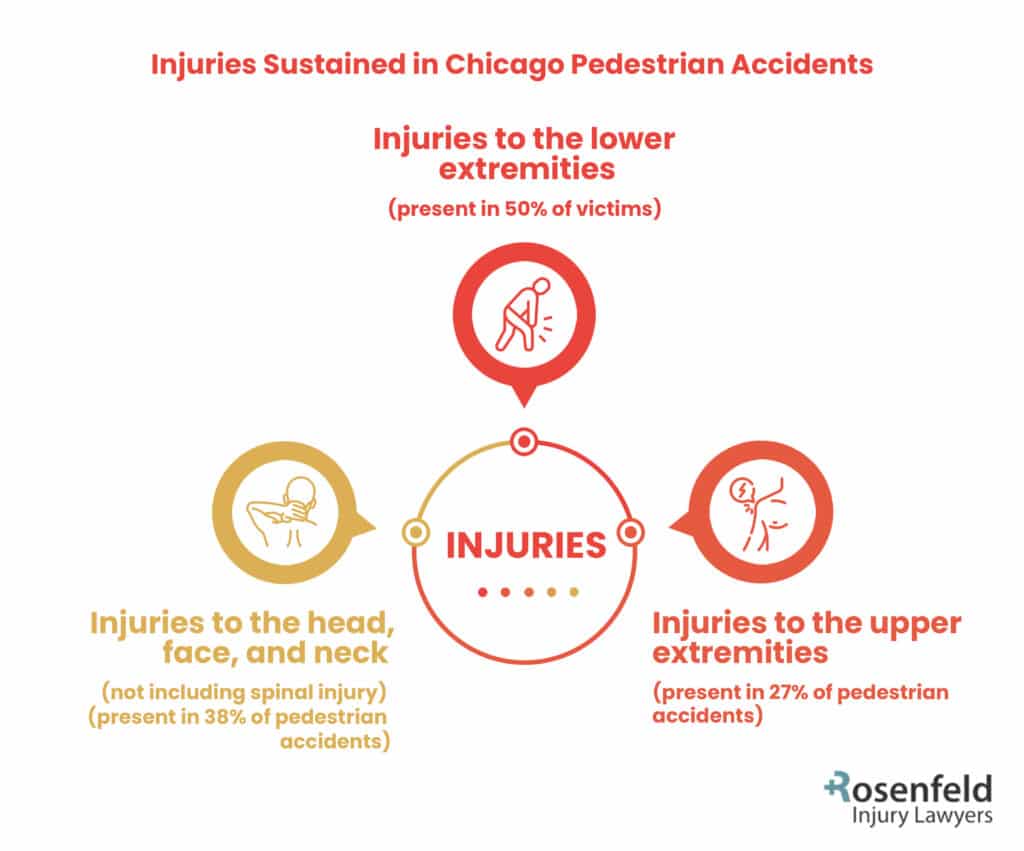 Injuries Sustained in Chicago Pedestrian Accidents

Injuries to the lower extremities

(present in 50% of victims)

INJURIES

Injuries to the head, face, and neck

(not including spinal injury)
(present in 38% of pedestrian accidents)

Injuries to the upper extremities

(present in 27% of pedestrian accidents)

Rosenfeld
Injury Lawyers